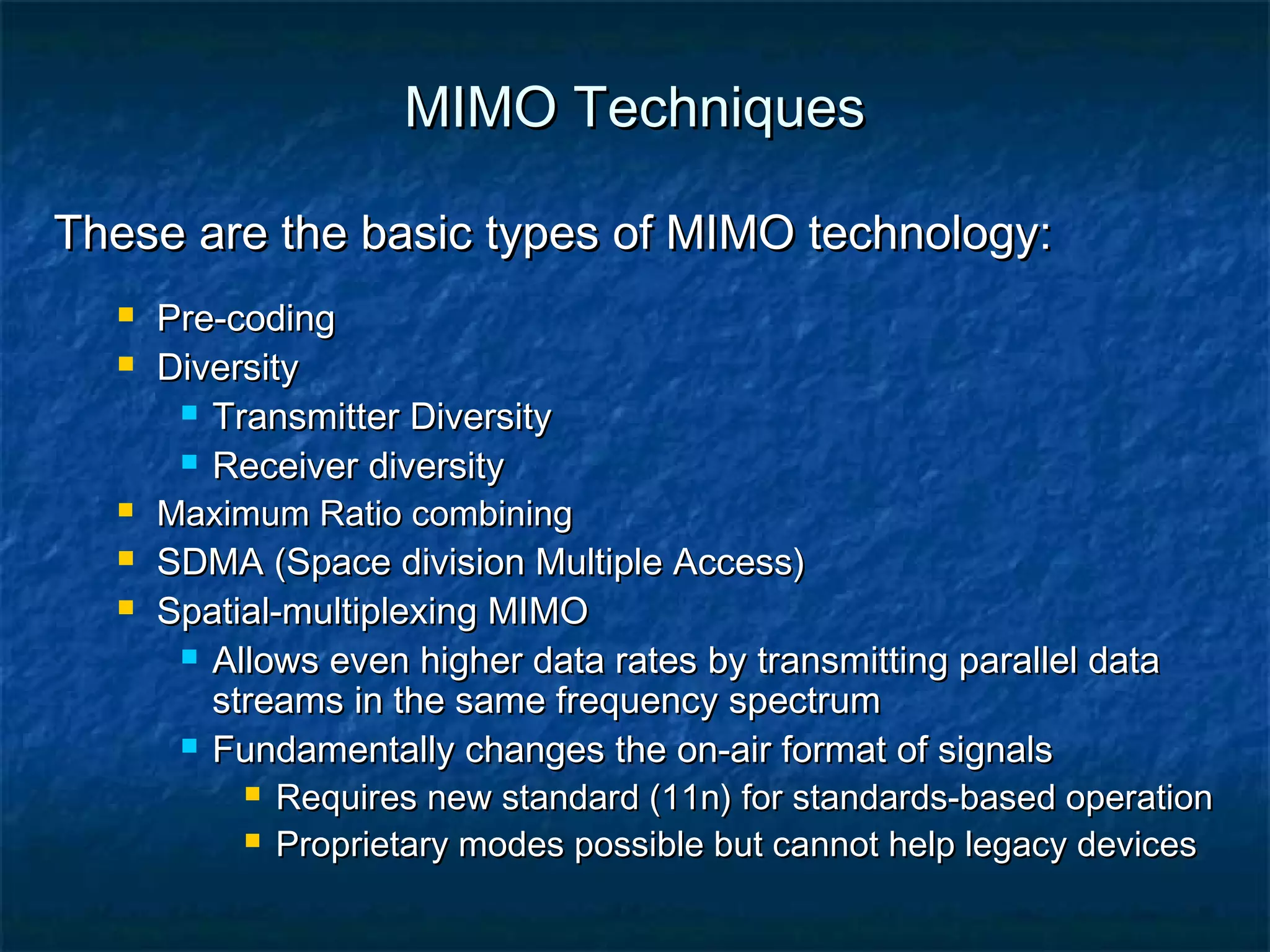 MIMO Techniques

These are the basic types of MIMO technology:

- Pre-coding
- Diversity
  - Transmitter Diversity
  - Receiver diversity
- Maximum Ratio combining
- SDMA (Space division Multiple Access)
- Spatial-multiplexing MIMO
  - Allows even higher data rates by transmitting parallel data streams in the same frequency spectrum
  - Fundamentally changes the on-air format of signals
    - Requires new standard (11n) for standards-based operation
    - Proprietary modes possible but cannot help legacy devices